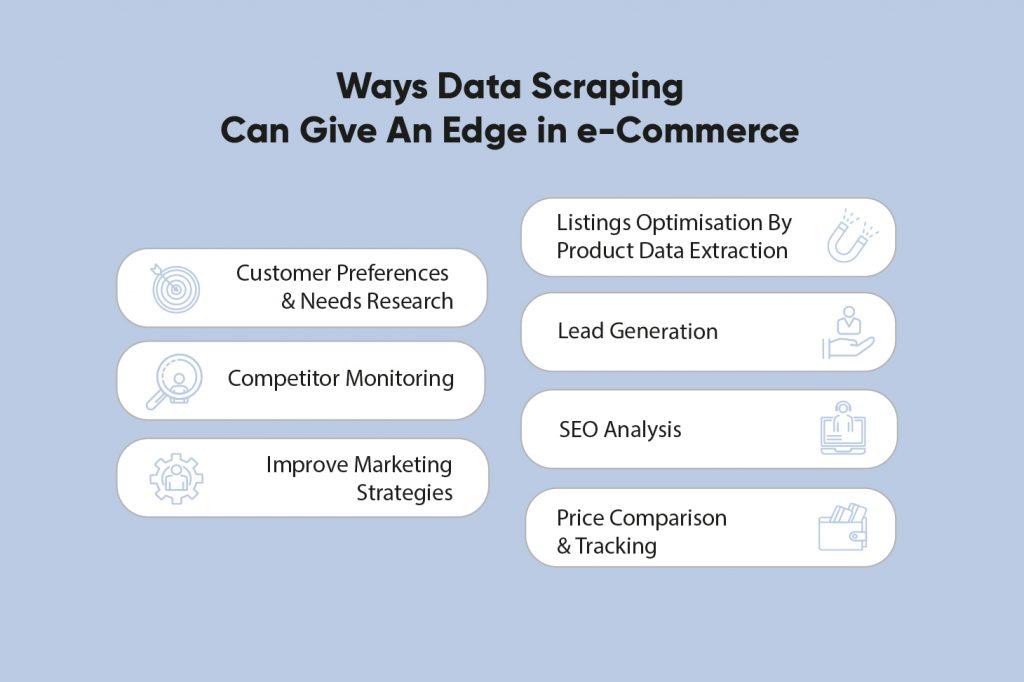 Ways Data Scraping
Can Give An Edge in e-Commerce

Customer Preferences & Needs Research

Competitor Monitoring

Improve Marketing Strategies

Listings Optimisation By Product Data Extraction

Lead Generation

SEO Analysis

Price Comparison & Tracking